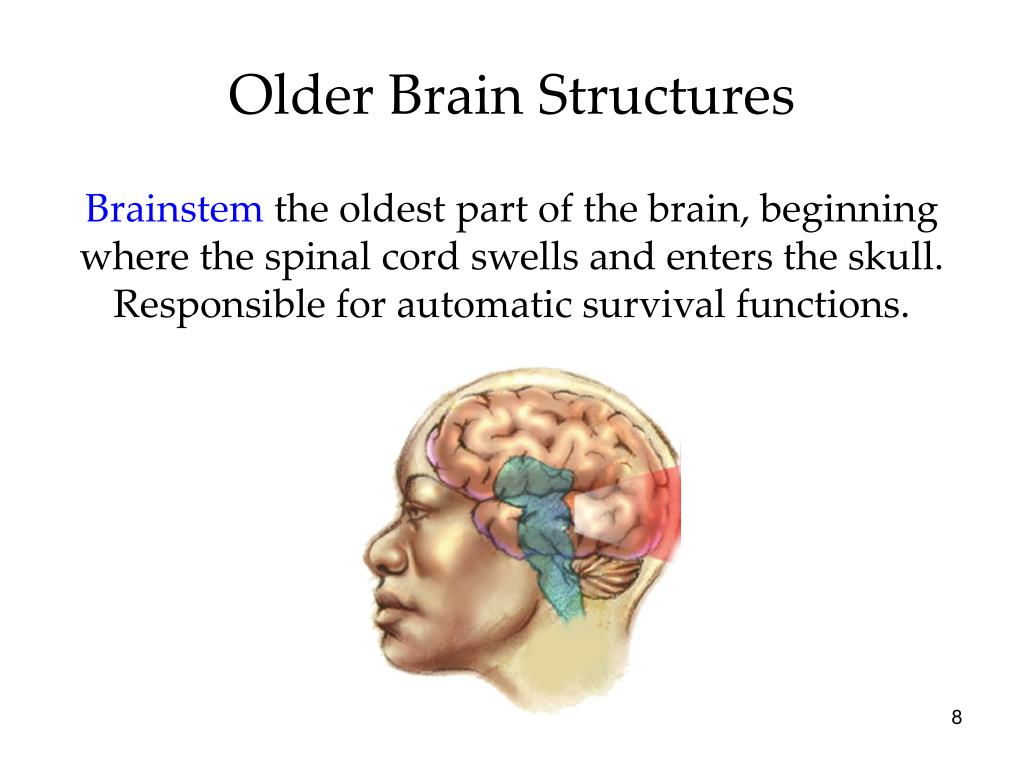 Older Brain Structures

Brainstem the oldest part of the brain, beginning where the spinal cord swells and enters the skull. Responsible for automatic survival functions.

8